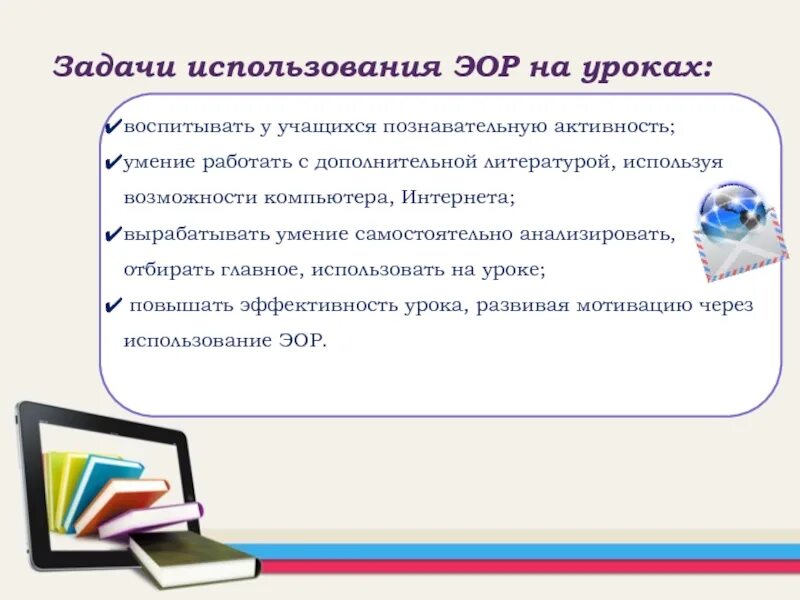 Задачи использования ЭОР на уроках:

✔воспитывать у учащихся познавательную активность;

✔умение работать с дополнительной литературой, используя возможности компьютера, Интернета;

✔вырабатывать умение самостоятельно анализировать, отбирать главное, использовать на уроке;

✔ повышать эффективность урока, развивая мотивацию через использование ЭОР.